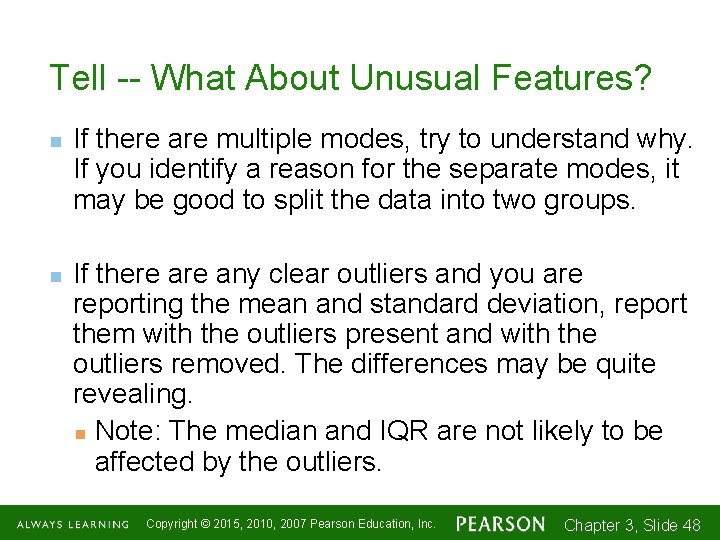 Tell -- What About Unusual Features?

If there are multiple modes, try to understand why. If you identify a reason for the separate modes, it may be good to split the data into two groups.

If there are any clear outliers and you are reporting the mean and standard deviation, report them with the outliers present and with the outliers removed. The differences may be quite revealing.

Note: The median and IQR are not likely to be affected by the outliers.

ALWAYS LEARNING Copyright © 2015, 2010, 2007 Pearson Education, Inc. PEARSON Chapter 3, Slide 48